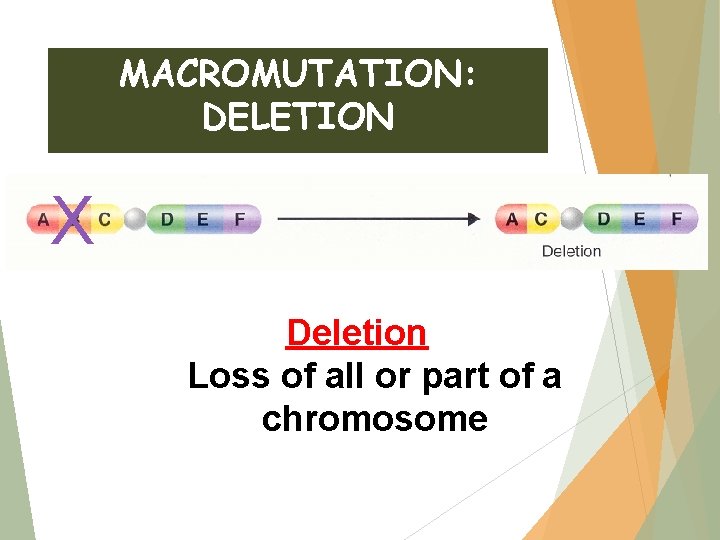 MACROMUTATION: DELETION

A X C D E F

A C D E F
Deletion

Deletion
Loss of all or part of a chromosome